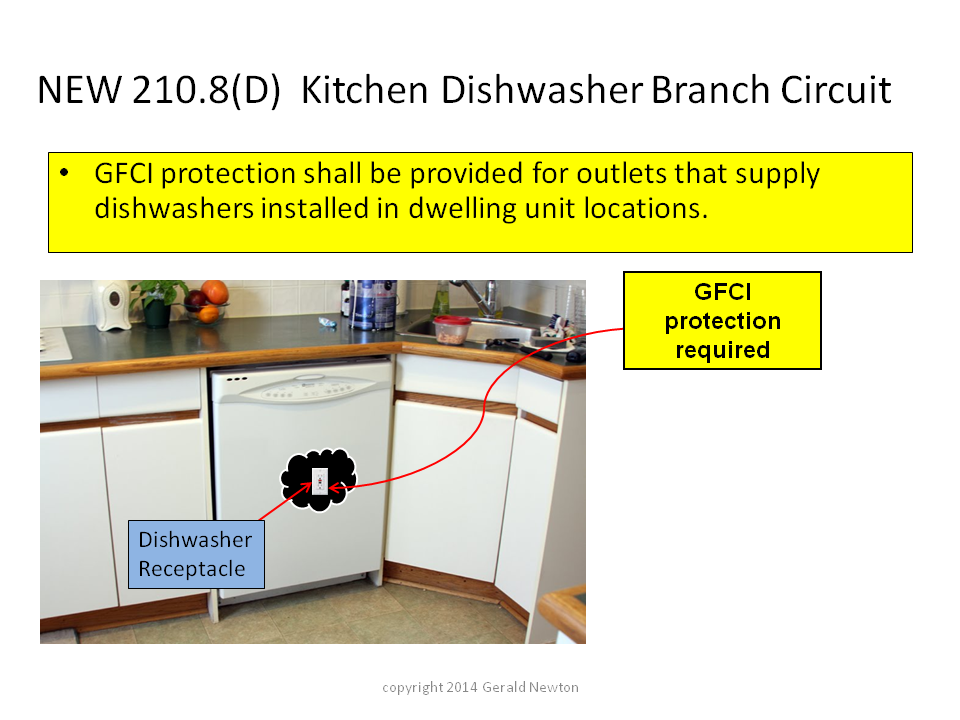 NEW 210.8(D) Kitchen Dishwasher Branch Circuit

• GFCI protection shall be provided for outlets that supply dishwashers installed in dwelling unit locations.

GFCI protection required

Dishwasher Receptacle

copyright 2014 Gerald Newton